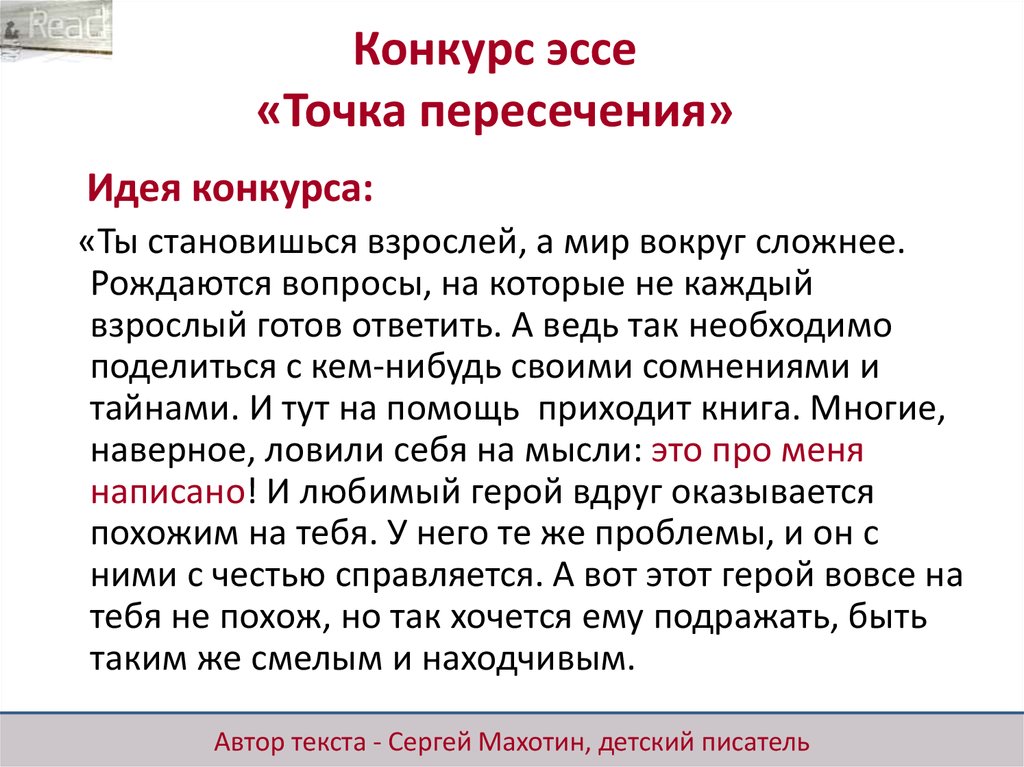 Read

Конкурс эссе
«Точка пересечения»

Идея конкурса:

«Ты становишься взрослей, а мир вокруг сложнее. Рождаются вопросы, на которые не каждый взрослый готов ответить. А ведь так необходимо поделиться с кем-нибудь своими сомнениями и тайнами. И тут на помощь приходит книга. Многие, наверное, ловили себя на мысли: это про меня написано! И любимый герой вдруг оказывается похожим на тебя. У него те же проблемы, и он с ними с честью справляется. А вот этот герой вовсе на тебя не похож, но так хочется ему подражать, быть таким же смелым и находчивым.

Автор текста - Сергей Махотин, детский писатель